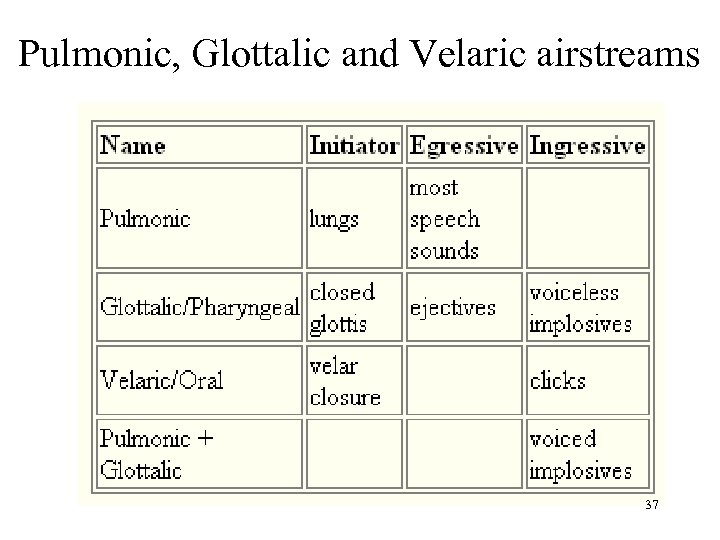 Pulmonic, Glottalic and Velaric airstreams

| Name | Initiator | Egressive | Ingressive |
|---|---|---|---|
| Pulmonic | lungs | most speech sounds | |
| Glottalic/Pharyngeal | closed glottis | ejectives | voiceless implosives |
| Velaric/Oral | velar closure | | clicks |
| Pulmonic + Glottalic | | | voiced implosives |

37